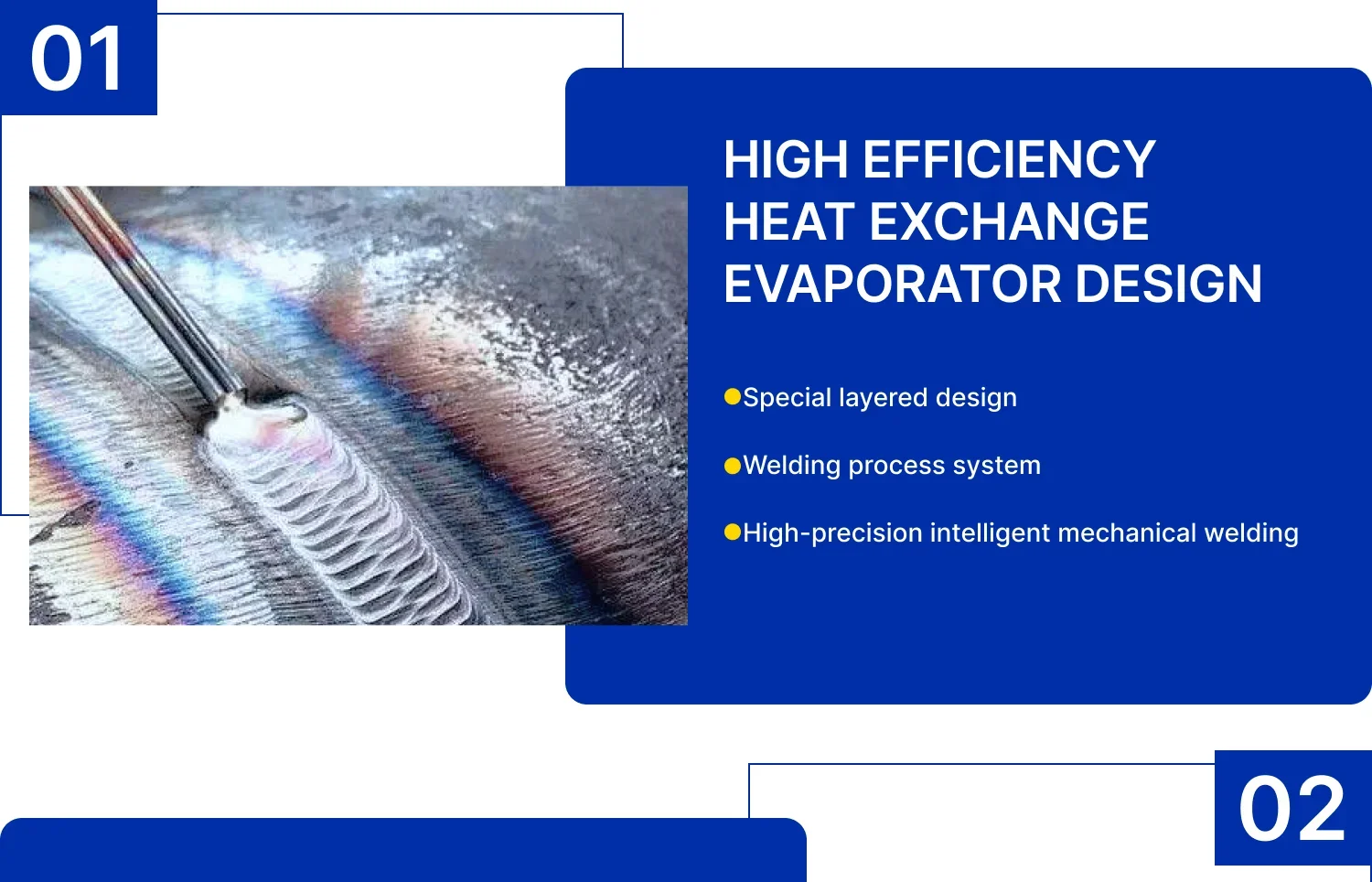 01

HIGH EFFICIENCY HEAT EXCHANGE EVAPORATOR DESIGN

●Special layered design

●Welding process system

●High-precision intelligent mechanical welding

02